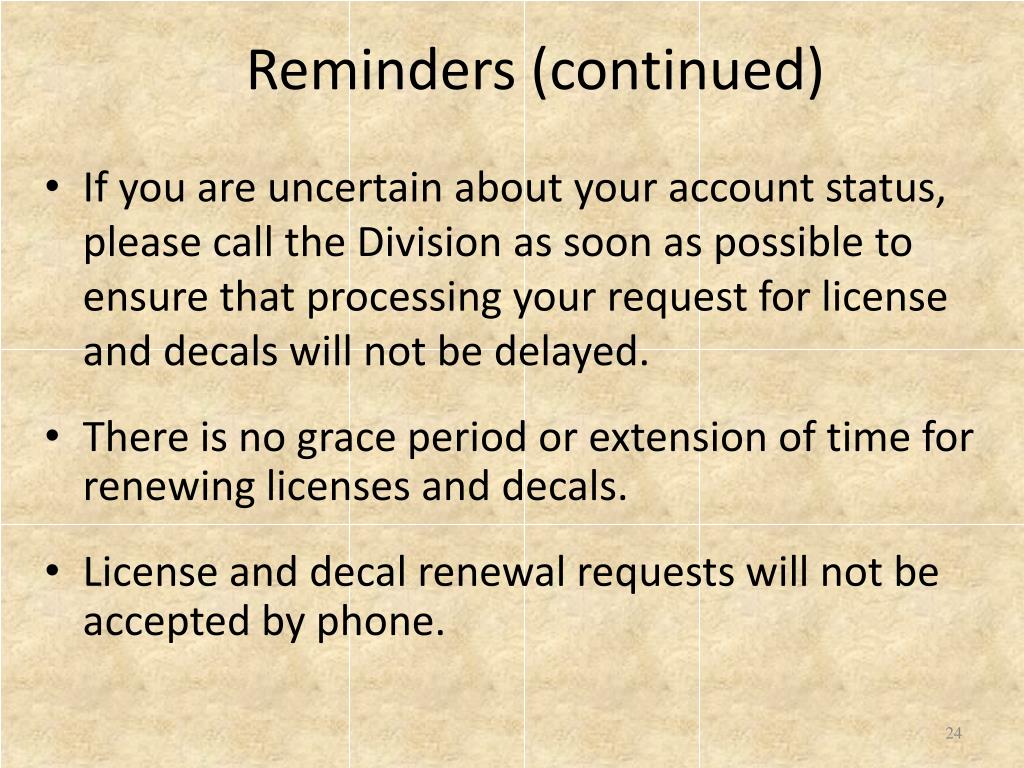 Reminders (continued)

• If you are uncertain about your account status, please call the Division as soon as possible to ensure that processing your request for license and decals will not be delayed.

• There is no grace period or extension of time for renewing licenses and decals.

• License and decal renewal requests will not be accepted by phone.

24